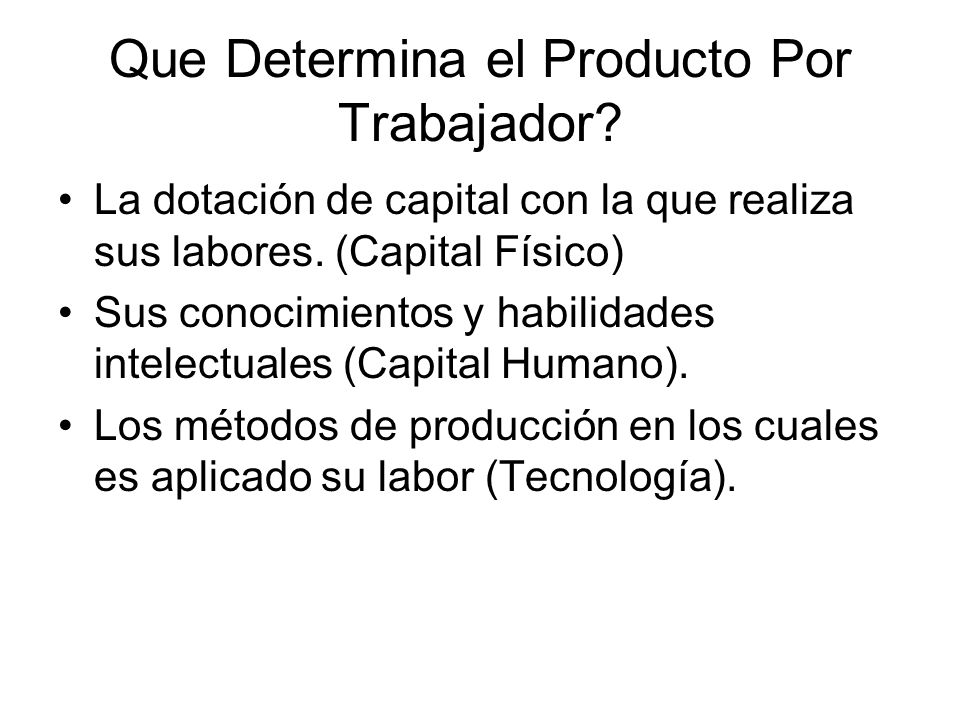 Que Determina el Producto Por Trabajador?

• La dotación de capital con la que realiza sus labores. (Capital Físico)
• Sus conocimientos y habilidades intelectuales (Capital Humano).
• Los métodos de producción en los cuales es aplicado su labor (Tecnología).